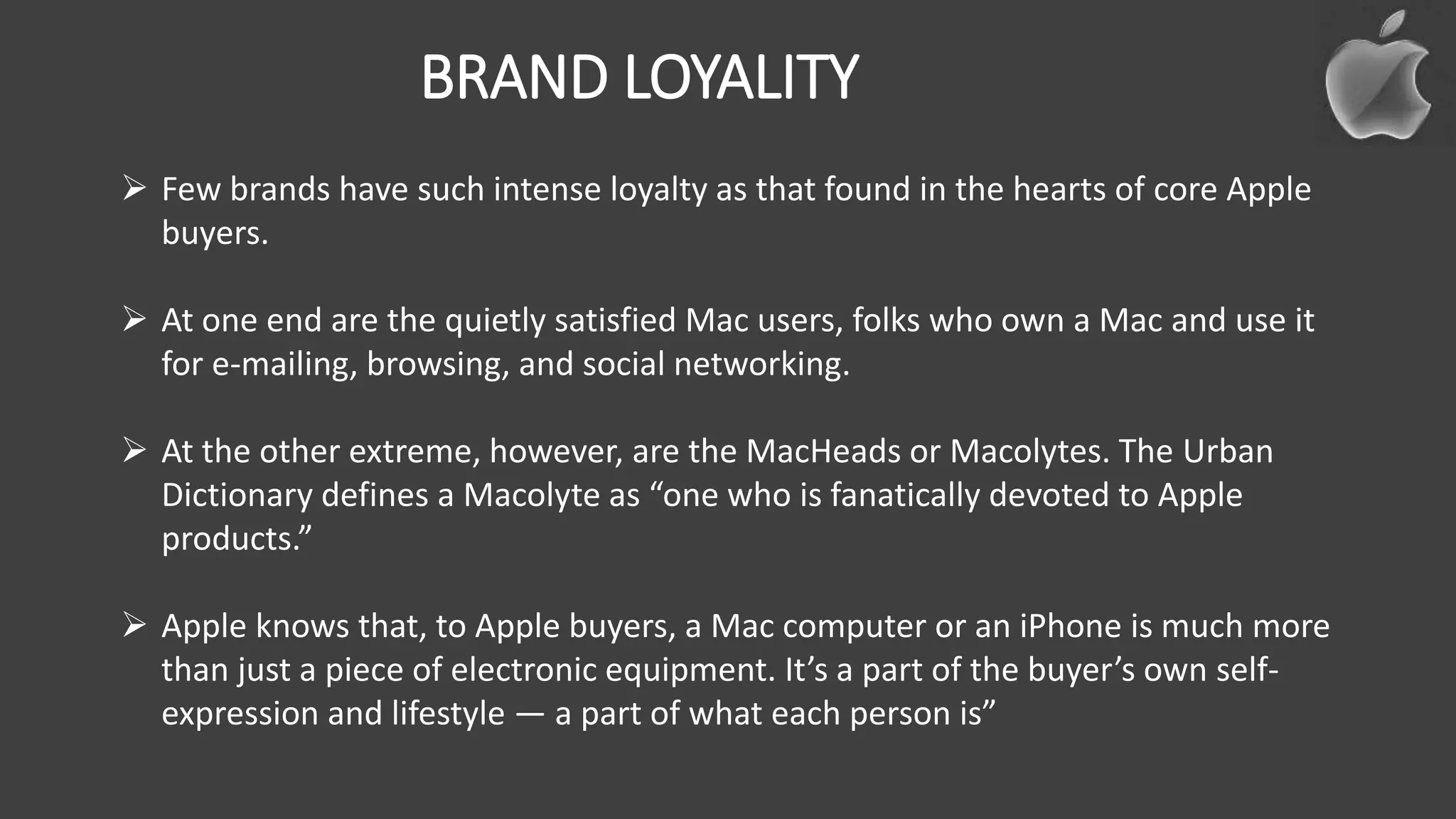 BRAND LOYALITY

➢ Few brands have such intense loyalty as that found in the hearts of core Apple buyers.

➢ At one end are the quietly satisfied Mac users, folks who own a Mac and use it for e-mailing, browsing, and social networking.

➢ At the other extreme, however, are the MacHeads or Macolytes. The Urban Dictionary defines a Macolyte as “one who is fanatically devoted to Apple products.”

➢ Apple knows that, to Apple buyers, a Mac computer or an iPhone is much more than just a piece of electronic equipment. It’s a part of the buyer’s own self-expression and lifestyle — a part of what each person is”